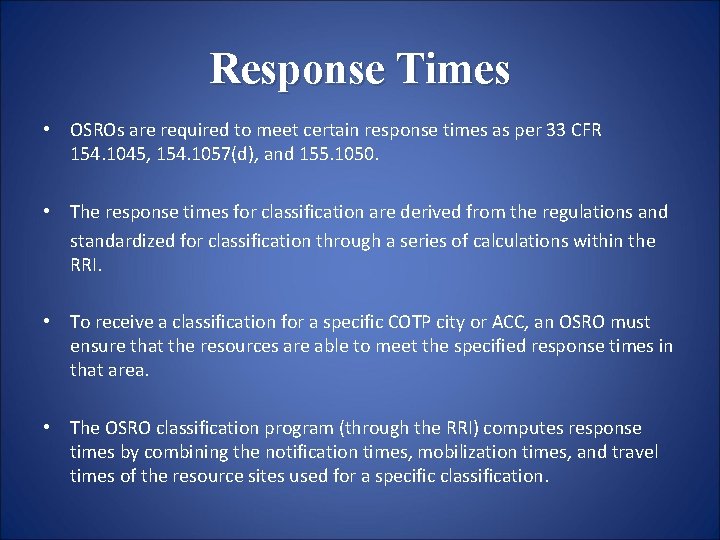 Response Times

• OSROs are required to meet certain response times as per 33 CFR 154.1045, 154.1057(d), and 155.1050.

• The response times for classification are derived from the regulations and standardized for classification through a series of calculations within the RRI.

• To receive a classification for a specific COTP city or ACC, an OSRO must ensure that the resources are able to meet the specified response times in that area.

• The OSRO classification program (through the RRI) computes response times by combining the notification times, mobilization times, and travel times of the resource sites used for a specific classification.